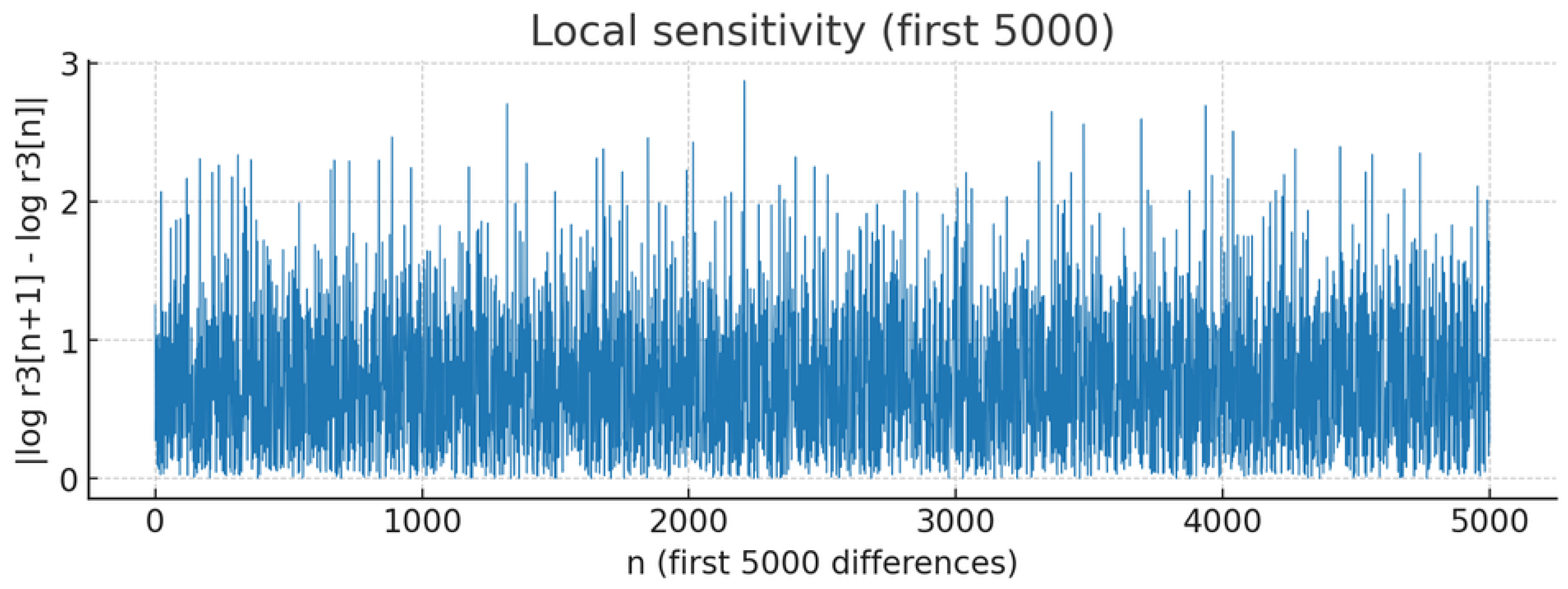 Local sensitivity (first 5000)

|log r3[n+1] - log r3[n]|

3
2
1
0

0
1000
2000
3000
4000
5000

n (first 5000 differences)